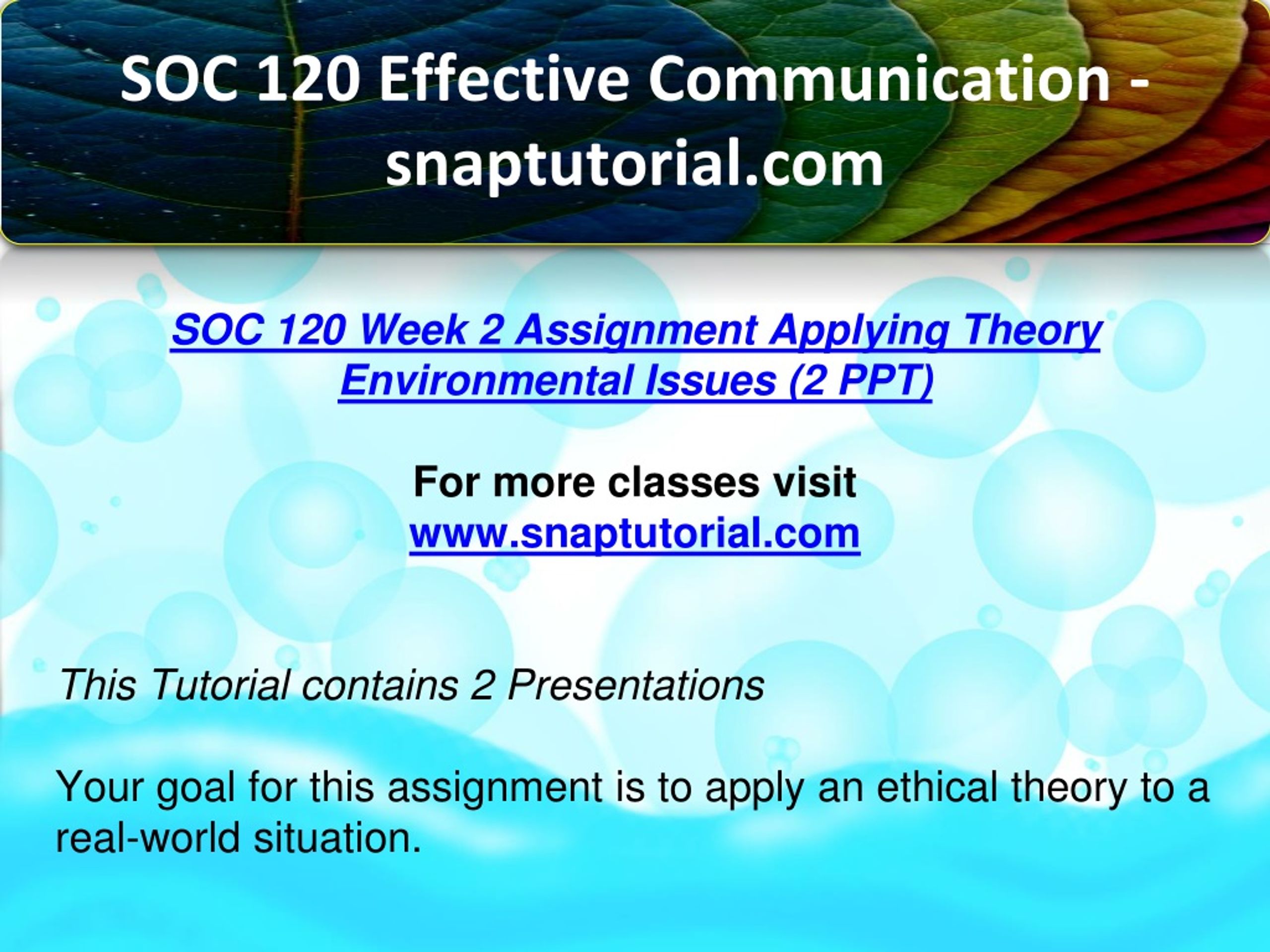 SOC 120 Effective Communication - snaptutorial.com

SOC 120 Week 2 Assignment Applying Theory Environmental Issues (2 PPT)

For more classes visit
www.snaptutorial.com

This Tutorial contains 2 Presentations

Your goal for this assignment is to apply an ethical theory to a real-world situation.